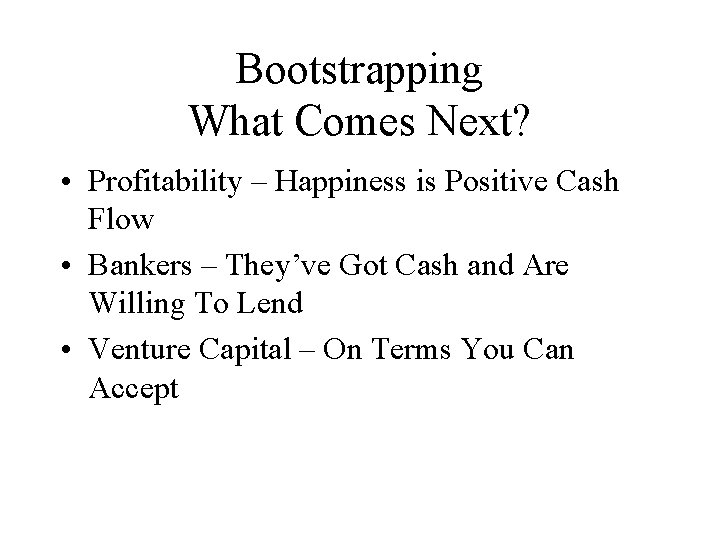 Bootstrapping
What Comes Next?

• Profitability – Happiness is Positive Cash Flow
• Bankers – They’ve Got Cash and Are Willing To Lend
• Venture Capital – On Terms You Can Accept